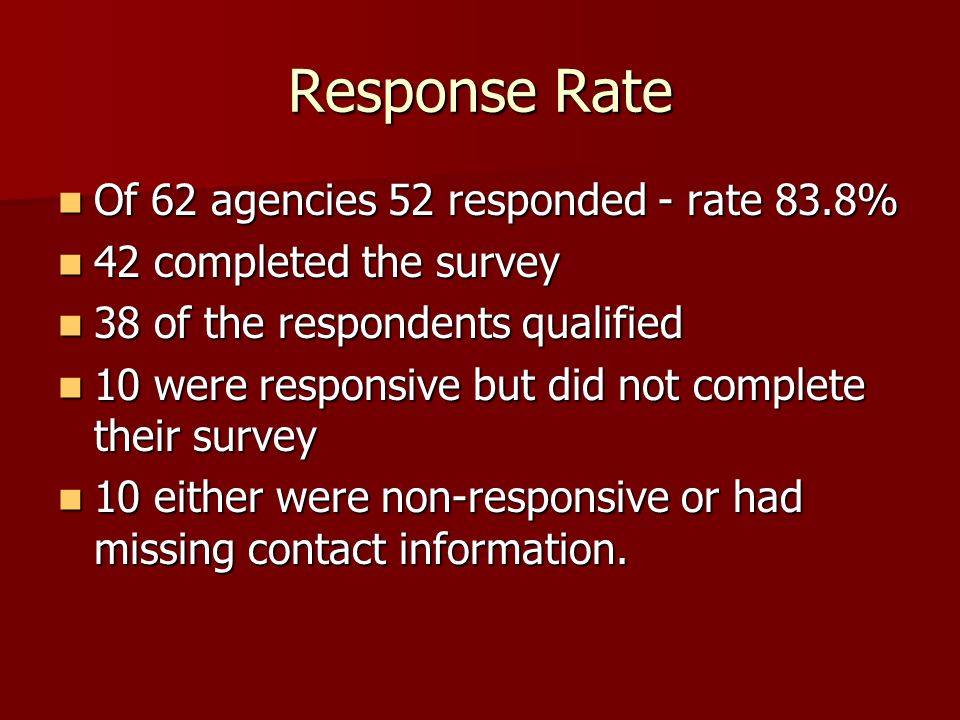 Response Rate

- Of 62 agencies 52 responded - rate 83.8%
- 42 completed the survey
- 38 of the respondents qualified
- 10 were responsive but did not complete their survey
- 10 either were non-responsive or had missing contact information.